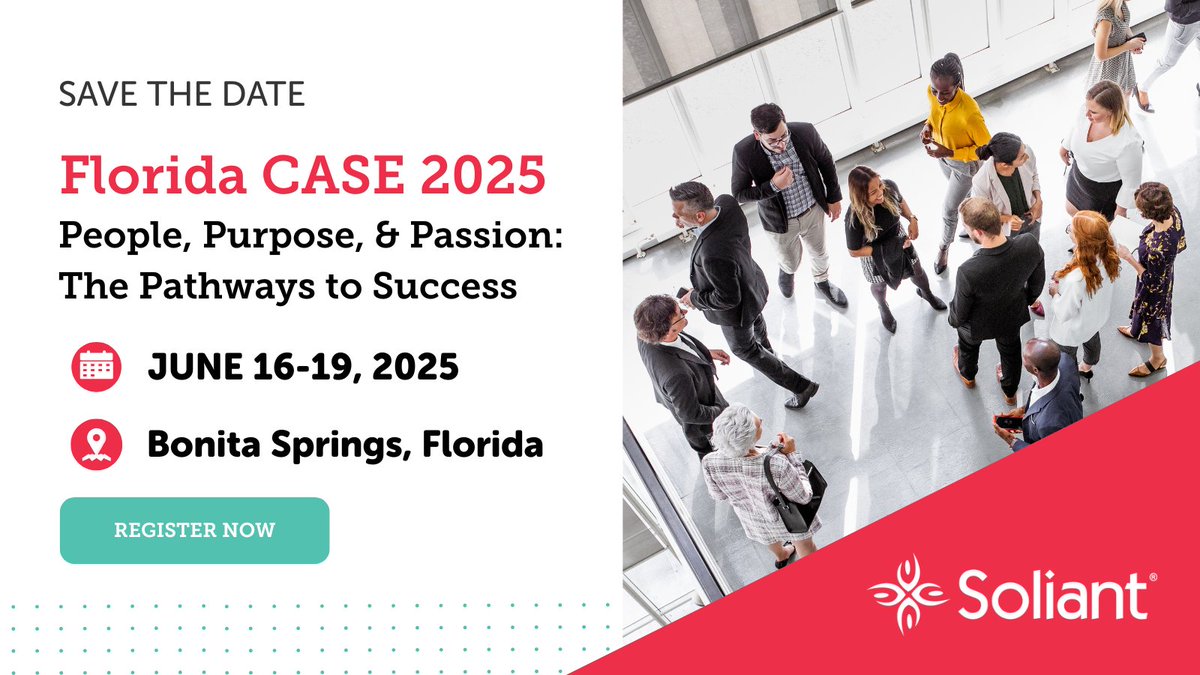 SAVE THE DATE

Florida CASE 2025

People, Purpose, & Passion: The Pathways to Success

JUNE 16-19, 2025

Bonita Springs, Florida

REGISTER NOW

Soliant®